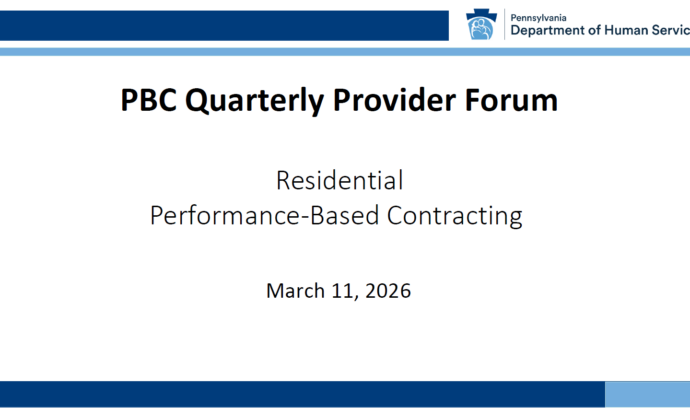 Pennsylvania
Department of Human Servic

PBC Quarterly Provider Forum

Residential
Performance-Based Contracting

March 11, 2026